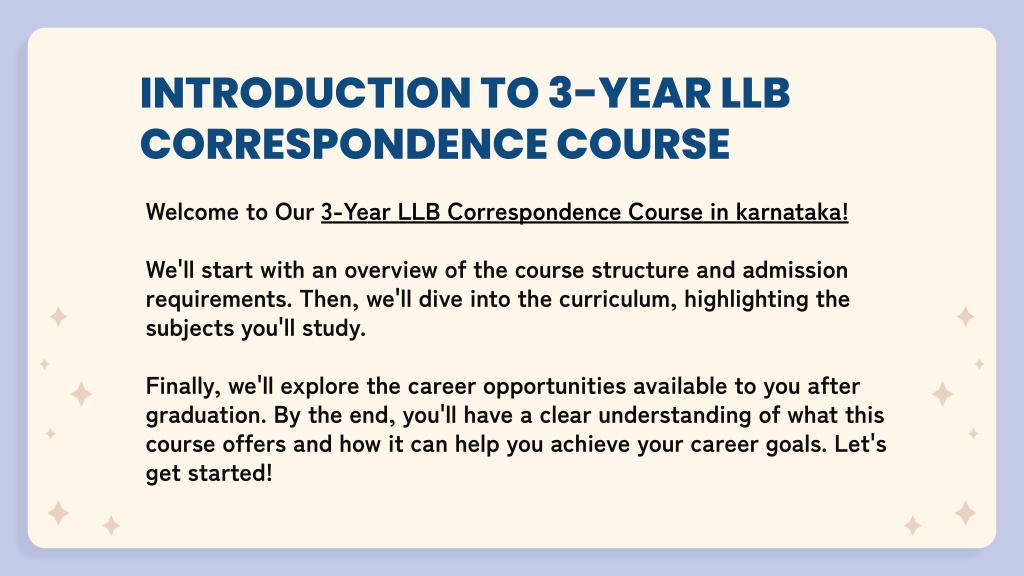 INTRODUCTION TO 3-YEAR LLB CORRESPONDENCE COURSE

Welcome to Our 3-Year LLB Correspondence Course in karnataka!

We'll start with an overview of the course structure and admission requirements. Then, we'll dive into the curriculum, highlighting the subjects you'll study.

Finally, we'll explore the career opportunities available to you after graduation. By the end, you'll have a clear understanding of what this course offers and how it can help you achieve your career goals. Let's get started!